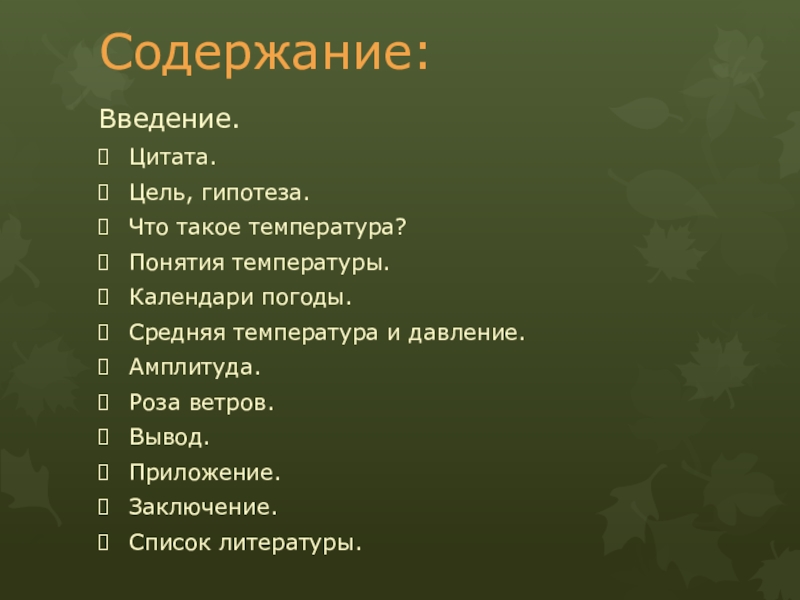 Содержание:

Введение.

Цитата.
Цель, гипотеза.
Что такое температура?
Понятия температуры.
Календари погоды.
Средняя температура и давление.
Амплитуда.
Роза ветров.
Вывод.
Приложение.
Заключение.
Список литературы.